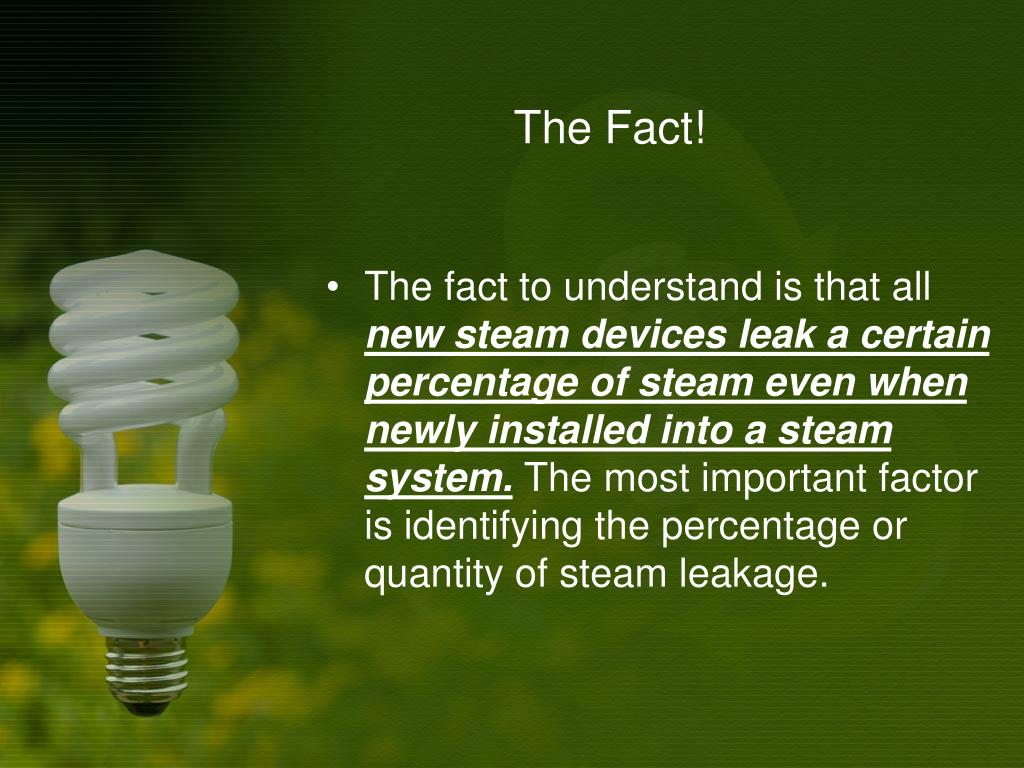 The Fact!

• The fact to understand is that all new steam devices leak a certain percentage of steam even when newly installed into a steam system. The most important factor is identifying the percentage or quantity of steam leakage.